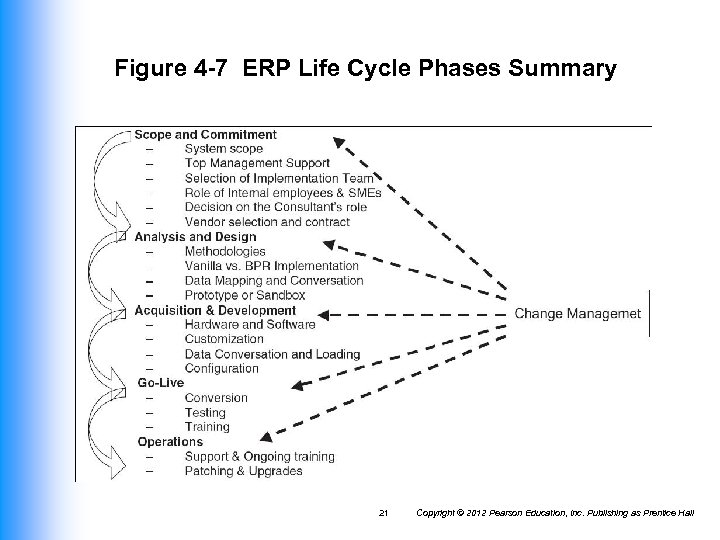 Figure 4-7 ERP Life Cycle Phases Summary

Scope and Commitment
– System scope
– Top Management Support
– Selection of Implementation Team
Role of Internal employees & SMEs
– Decision on the Consultant's role
– Vendor selection and contract

Analysis and Design
– Methodologies
Vanilla vs. BPR Implementation
– Data Mapping and Conversation
– Prototype or Sandbox

Acquisition & Development
– Hardware and Software
– Customization
– Data Conversation and Loading
– Configuration

Go-Live
– Conversion
– Testing
– Training

Operations
– Support & Ongoing training
– Patching & Upgrades

Change Managemet

21 Copyright © 2012 Pearson Education, Inc. Publishing as Prentice Hall